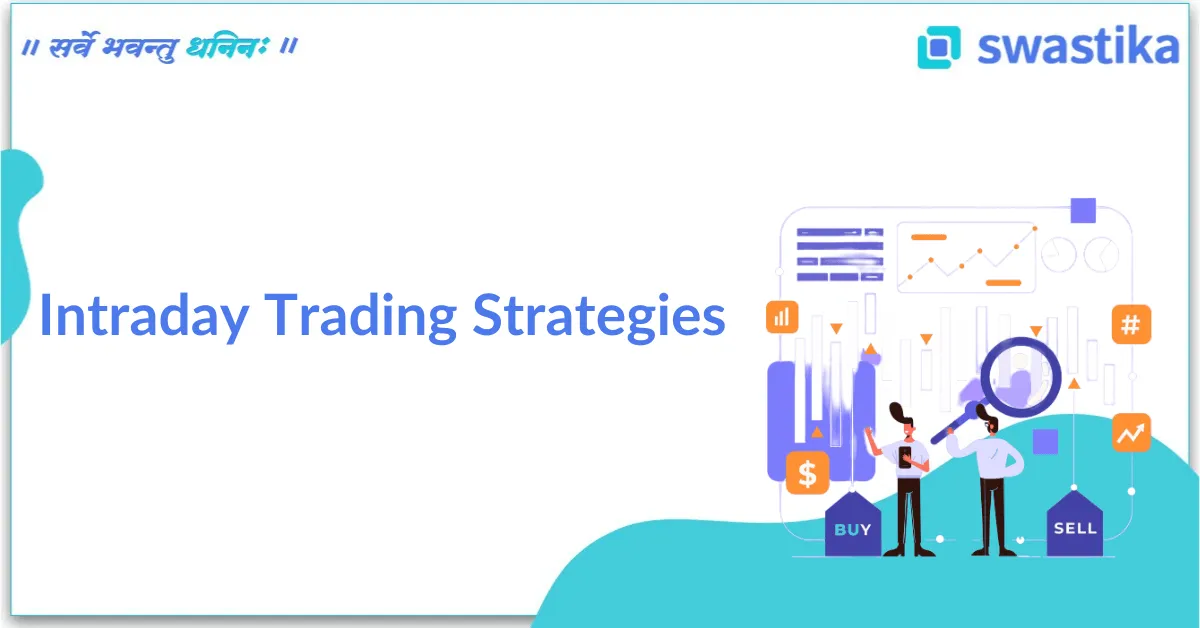 ॥ सर्वे भवन्तु धनिनः ॥

swastika

Intraday Trading Strategies

$

#

BUY

SELL